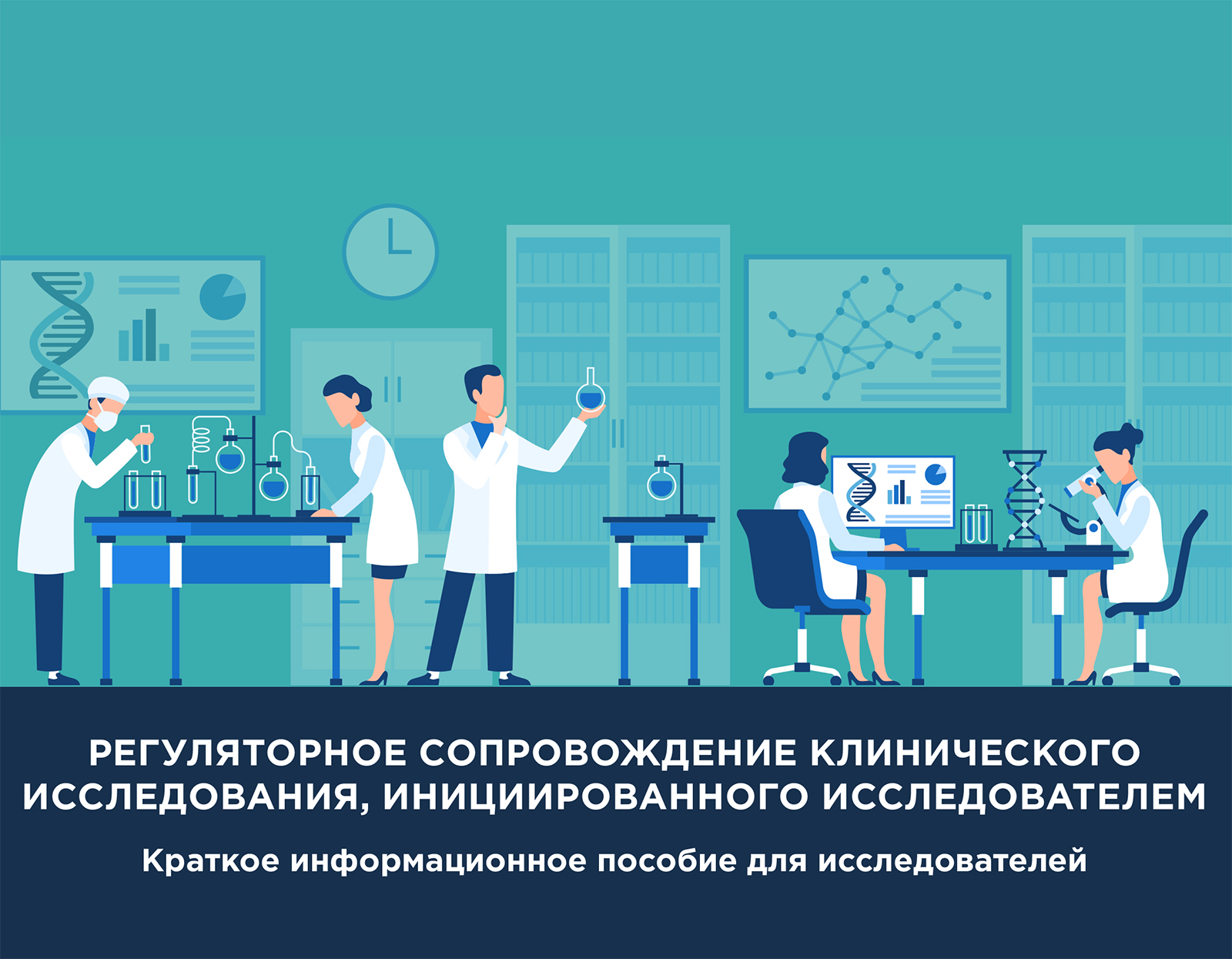 РЕГУЛЯТОРНОЕ СОПРОВОЖДЕНИЕ КЛИНИЧЕСКОГО ИССЛЕДОВАНИЯ, ИНИЦИИРОВАННОГО ИССЛЕДОВАТЕЛЕМ

Краткое информационное пособие для исследователей